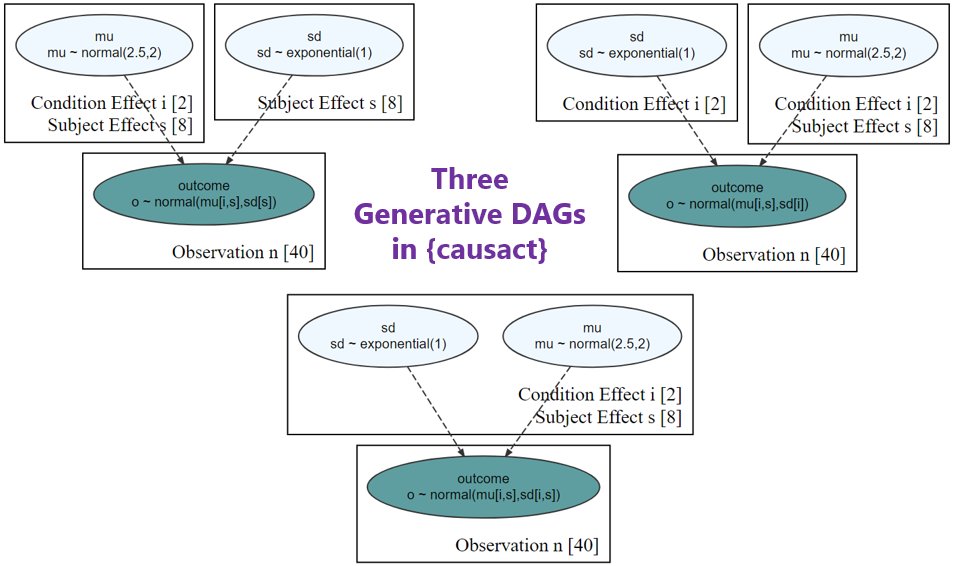 mu
mu ~ normal(2.5,2)

Condition Effect i [2]
Subject Effect s [8]

sd
sd ~ exponential(1)

Subject Effect s [8]

outcome
o ~ normal(mu[i,s],sd[s])

Observation n [40]

Three Generative DAGs in {causact}

sd
sd ~ exponential(1)

Condition Effect i [2]

mu
mu ~ normal(2.5,2)

Condition Effect i [2]
Subject Effect s [8]

outcome
o ~ normal(mu[i,s],sd[i])

Observation n [40]

sd
sd ~ exponential(1)

mu
mu ~ normal(2.5,2)

Condition Effect i [2]
Subject Effect s [8]

outcome
o ~ normal(mu[i,s],sd[i,s])

Observation n [40]